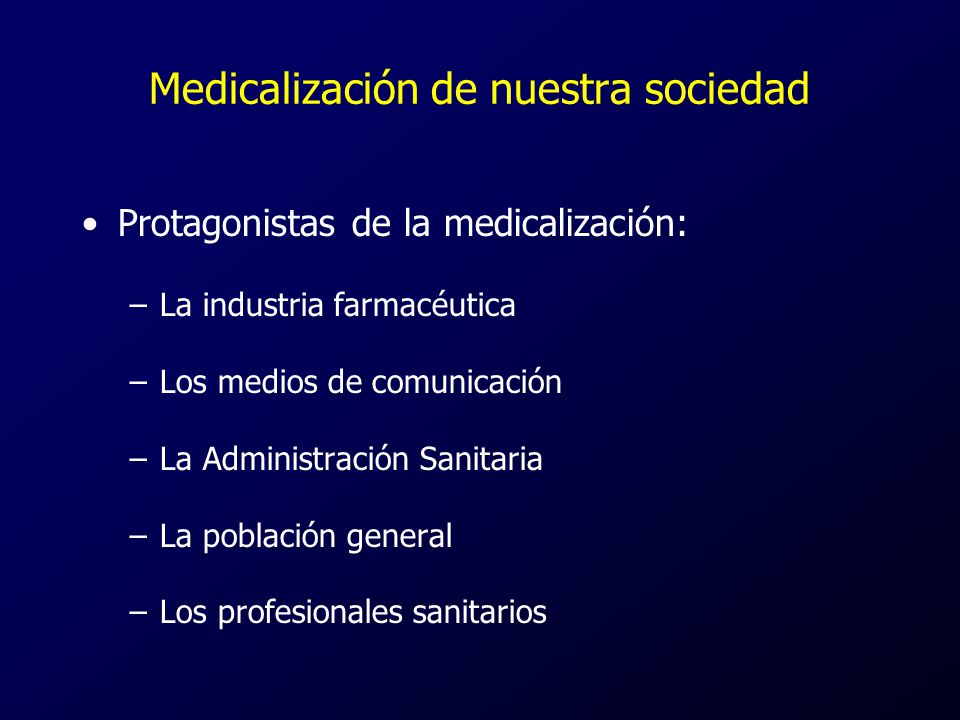 Medicalización de nuestra sociedad

• Protagonistas de la medicalización:

– La industria farmacéutica

– Los medios de comunicación

– La Administración Sanitaria

– La población general

– Los profesionales sanitarios